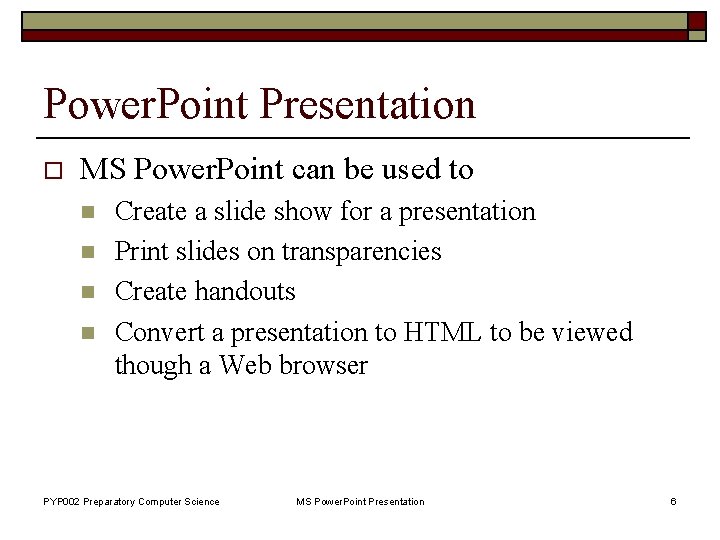 PowerPoint Presentation

MS PowerPoint can be used to

Create a slide show for a presentation

Print slides on transparencies

Create handouts

Convert a presentation to HTML to be viewed though a Web browser

PYP002 Preparatory Computer Science

MS PowerPoint Presentation

6